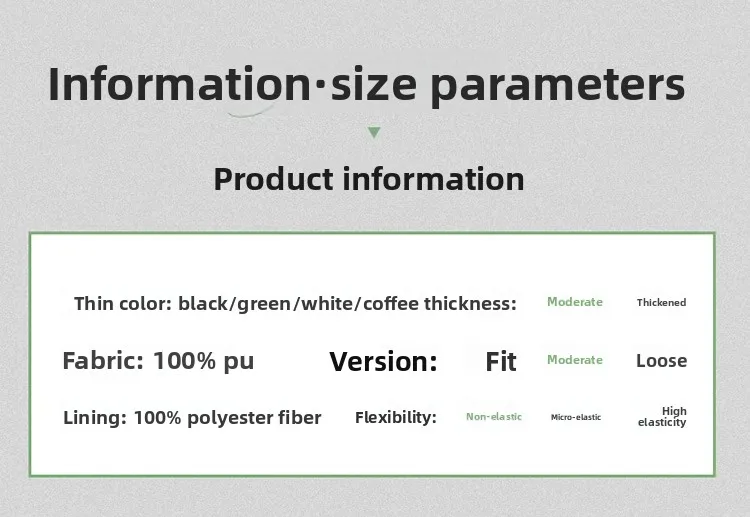 Information·size parameters

Product information

Thin color: black/green/white/coffee thickness: Moderate Thickened

Fabric: 100% pu Version: Fit Moderate Loose

Lining: 100% polyester fiber Flexibility: Non-elastic Micro-elastic High elasticity